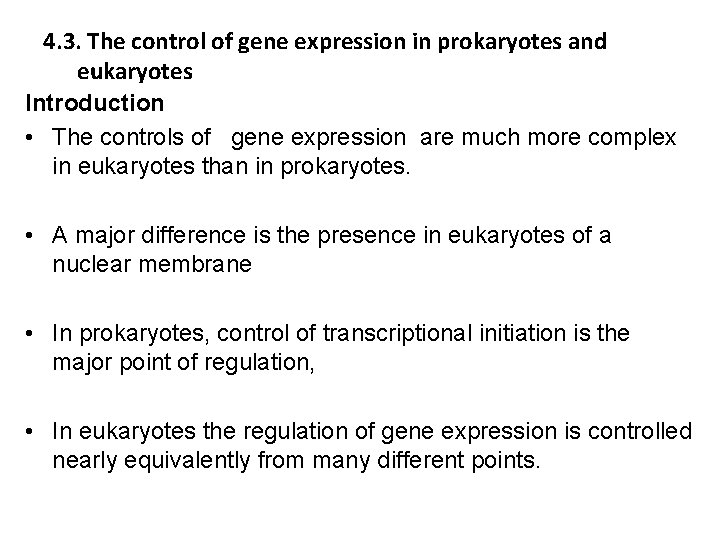 4.3. The control of gene expression in prokaryotes and eukaryotes

Introduction

• The controls of gene expression are much more complex in eukaryotes than in prokaryotes.

• A major difference is the presence in eukaryotes of a nuclear membrane

• In prokaryotes, control of transcriptional initiation is the major point of regulation,

• In eukaryotes the regulation of gene expression is controlled nearly equivalently from many different points.